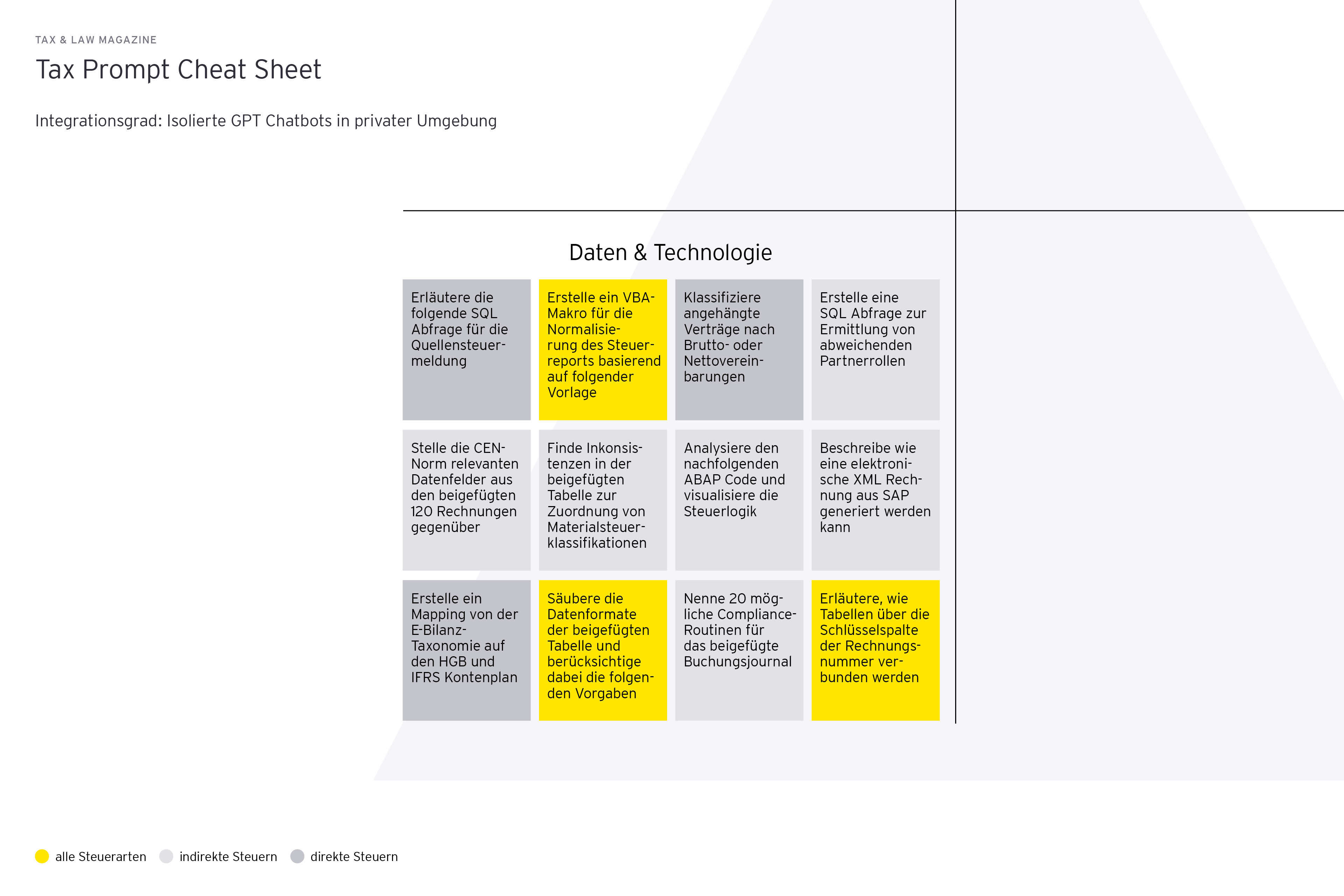 TAX & LAW MAGAZINE

Tax Prompt Cheat Sheet

Integrationsgrad: Isolierte GPT Chatbots in privater Umgebung

Daten & Technologie

Erläutere die folgende SQL Abfrage für die Quellensteuermeldung

Erstelle ein VBA-Makro für die Normalisierung des Steuerreports basierend auf folgender Vorlage

Klassifiziere angehängte Verträge nach Brutto- oder Nettovereinbarungen

Erstelle eine SQL Abfrage zur Ermittlung von abweichenden Partnerrollen

Stelle die CEN-Norm relevanten Datenfelder aus den beigefügten 120 Rechnungen gegenüber

Finde Inkonsistenzen in der beigefügten Tabelle zur Zuordnung von Materialsteuerklassifikationen

Analysiere den nachfolgenden ABAP Code und visualisiere die Steuerlogik

Beschreibe wie eine elektronische XML Rechnung aus SAP generiert werden kann

Erstelle ein Mapping von der E-Bilanz-Taxonomie auf den HGB und IFRS Kontenplan

Säubere die Datenformate der beigefügten Tabelle und berücksichtige dabei die folgenden Vorgaben

Nenne 20 mögliche Compliance-Routinen für das beigefügte Buchungsjournal

Erläutere, wie Tabellen über die Schlüsselspalte der Rechnungsnummer verbunden werden

alle Steuerarten indirekte Steuern direkte Steuern